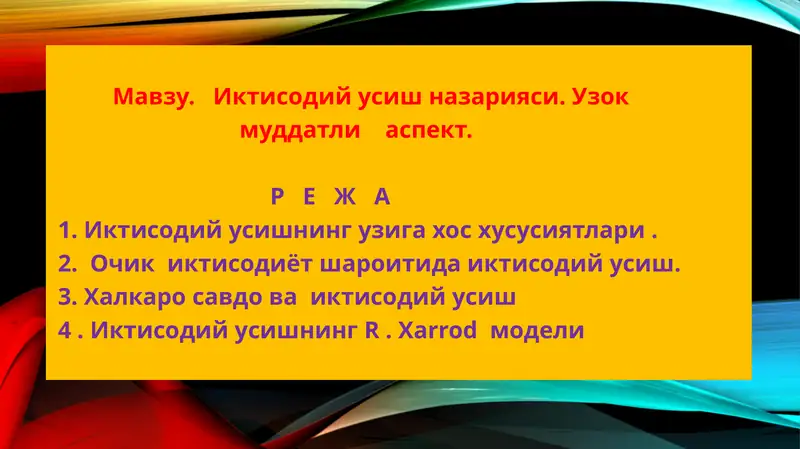 Мавзу. Иктисодий усиш назарияси. Узок муддатли аспект.

Р Е Ж А

1. Иктисодий усишнинг узига хос хусусиятлари .
2. Очик иктисодиёт шароитида иктисодий усиш.
3. Халкаро савдо ва иктисодий усиш
4 . Иктисодий усишнинг R . Xarrod модели